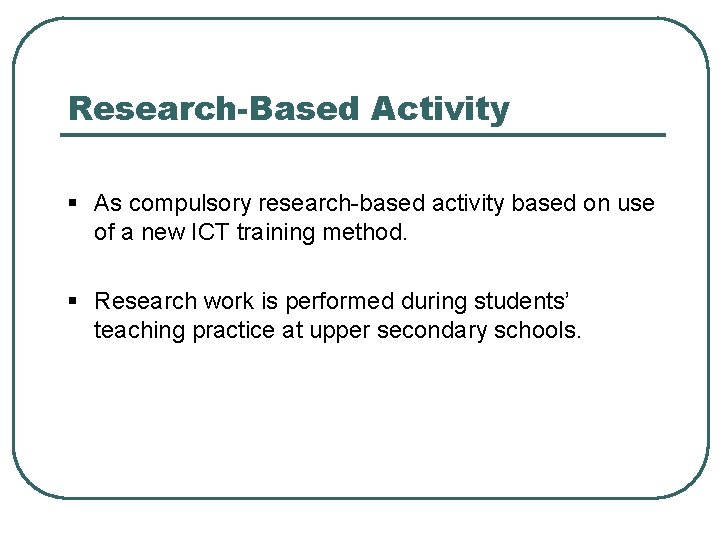 Research-Based Activity

▪ As compulsory research-based activity based on use of a new ICT training method.

▪ Research work is performed during students' teaching practice at upper secondary schools.